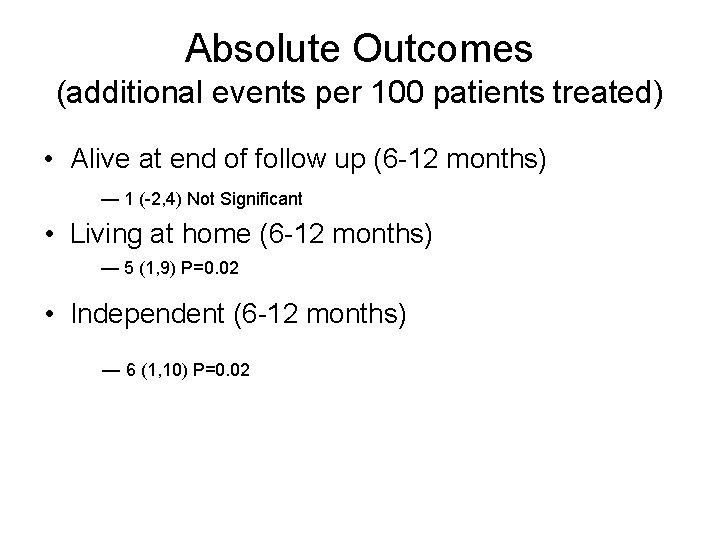 Absolute Outcomes
(additional events per 100 patients treated)

• Alive at end of follow up (6-12 months)
— 1 (-2,4) Not Significant

• Living at home (6-12 months)
— 5 (1,9) P=0.02

• Independent (6-12 months)
— 6 (1,10) P=0.02